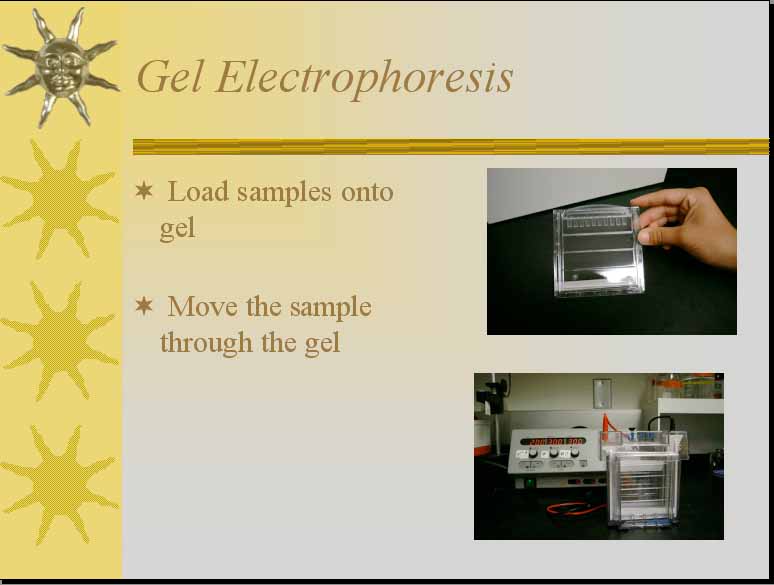 Gel Electrophoresis

✶ Load samples onto gel

✶ Move the sample through the gel